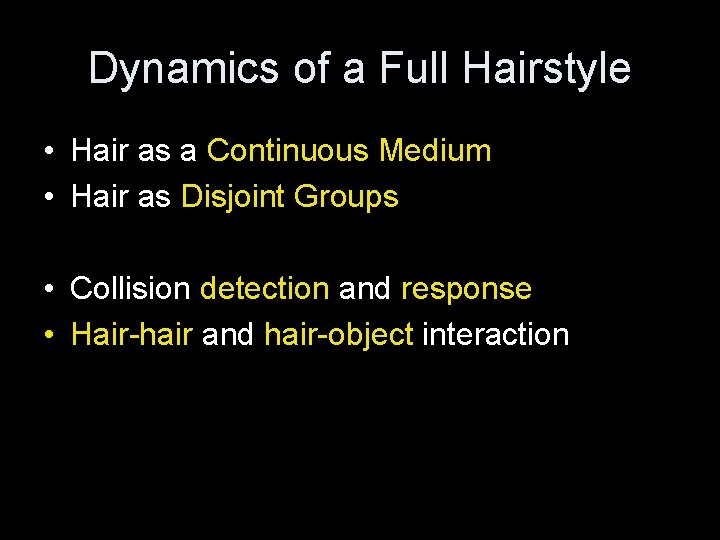 Dynamics of a Full Hairstyle

• Hair as a Continuous Medium
• Hair as Disjoint Groups

• Collision detection and response
• Hair-hair and hair-object interaction